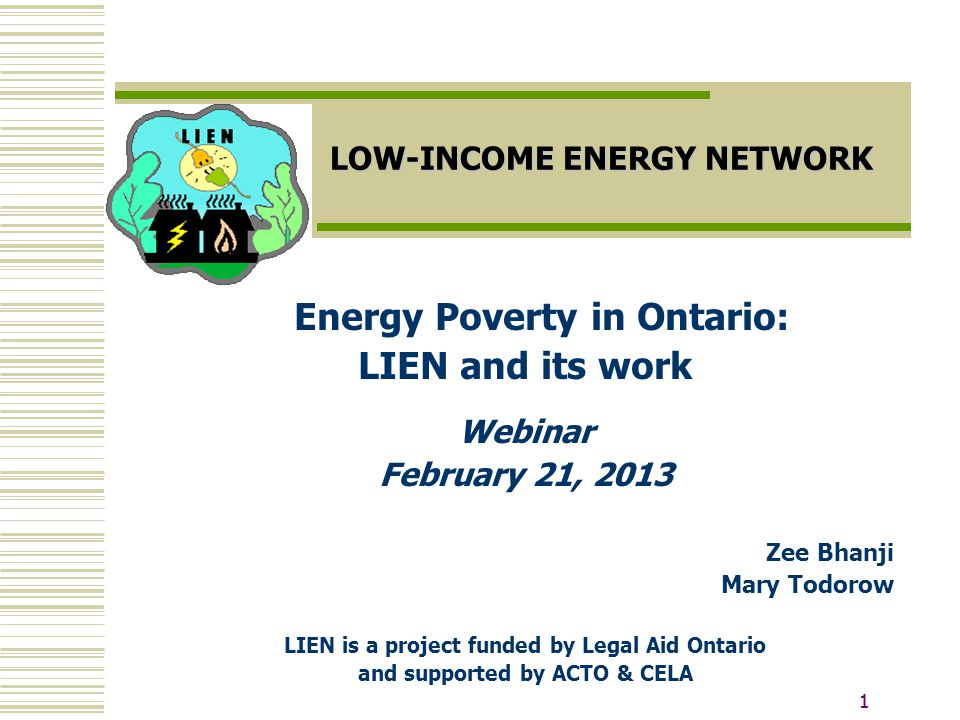 LIEN

LOW-INCOME ENERGY NETWORK

Energy Poverty in Ontario: LIEN and its work

Webinar
February 21, 2013

Zee Bhanji
Mary Todorow

LIEN is a project funded by Legal Aid Ontario and supported by ACTO & CELA

1